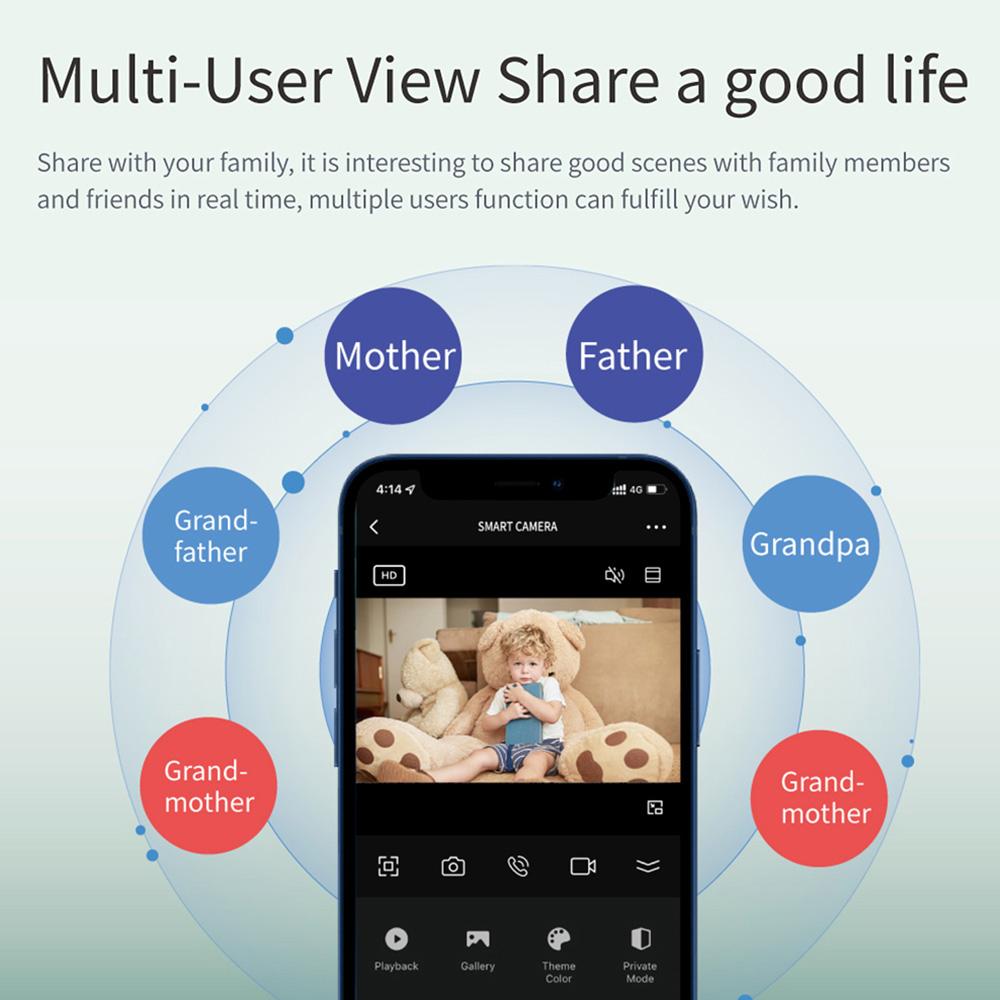 Multi-User View Share a good life

Share with your family, it is interesting to share good scenes with family members and friends in real time, multiple users function can fulfill your wish.

Mother

Father

Grand-father

Grandpa

Grand-mother

Grand-mother

4:14

4G

SMART CAMERA

HD

Playback

Gallery

Theme Color

Private Mode